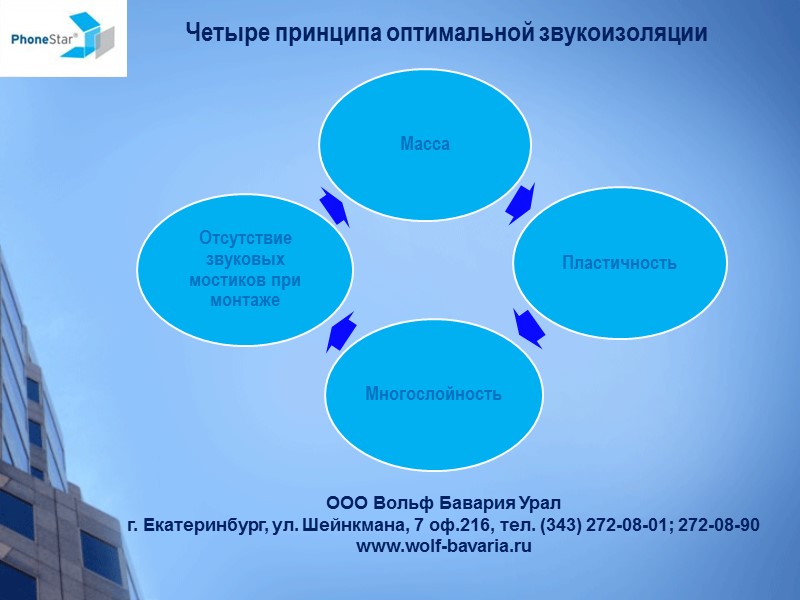 PhoneStar®

Четыре принципа оптимальной звукоизоляции

Масса

Пластичность

Многослойность

Отсутствие звуковых мостиков при монтаже

ООО Вольф Бавария Урал
г. Екатеринбург, ул. Шейнкмана, 7 оф.216, тел. (343) 272-08-01; 272-08-90
www.wolf-bavaria.ru